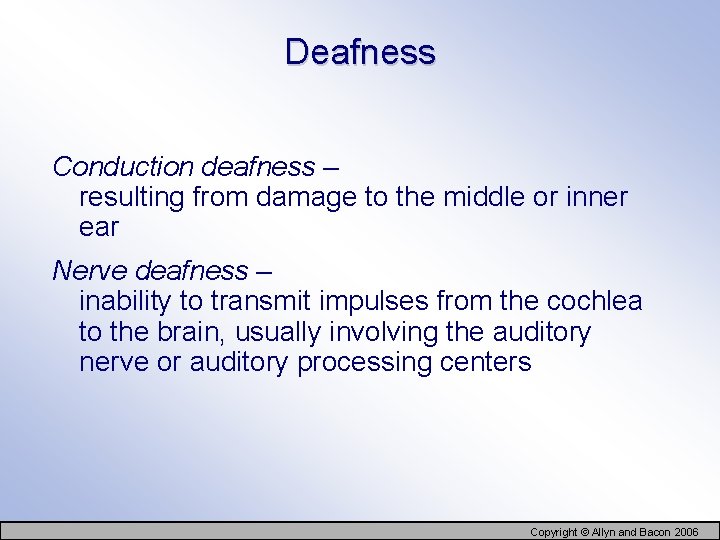 Deafness

Conduction deafness –
resulting from damage to the middle or inner ear

Nerve deafness –
inability to transmit impulses from the cochlea to the brain, usually involving the auditory nerve or auditory processing centers

Copyright © Allyn and Bacon 2006